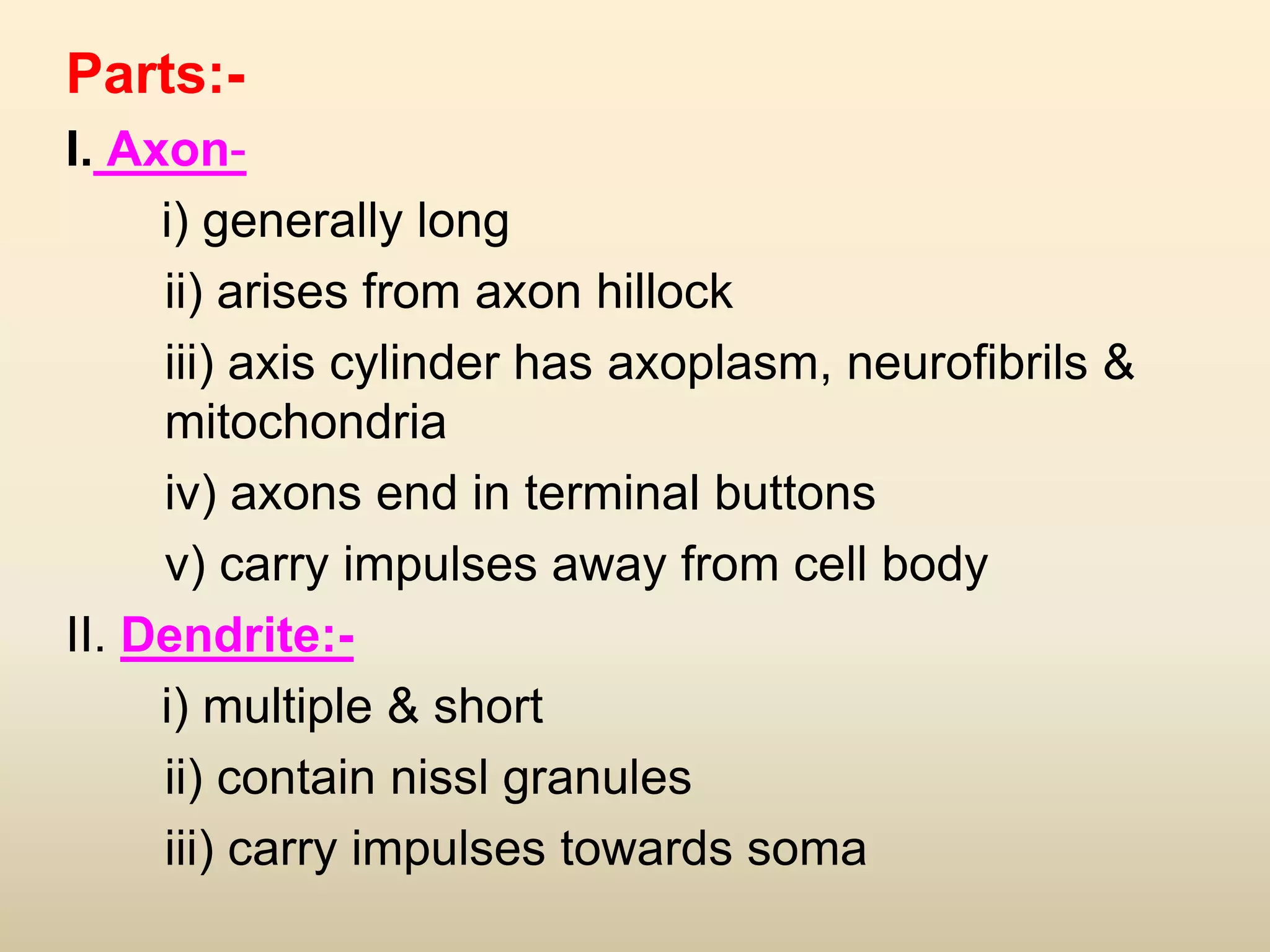 Parts:-

I. Axon-

i) generally long

ii) arises from axon hillock

iii) axis cylinder has axoplasm, neurofibrils & mitochondria

iv) axons end in terminal buttons

v) carry impulses away from cell body

II. Dendrite:-

i) multiple & short

ii) contain nissl granules

iii) carry impulses towards soma